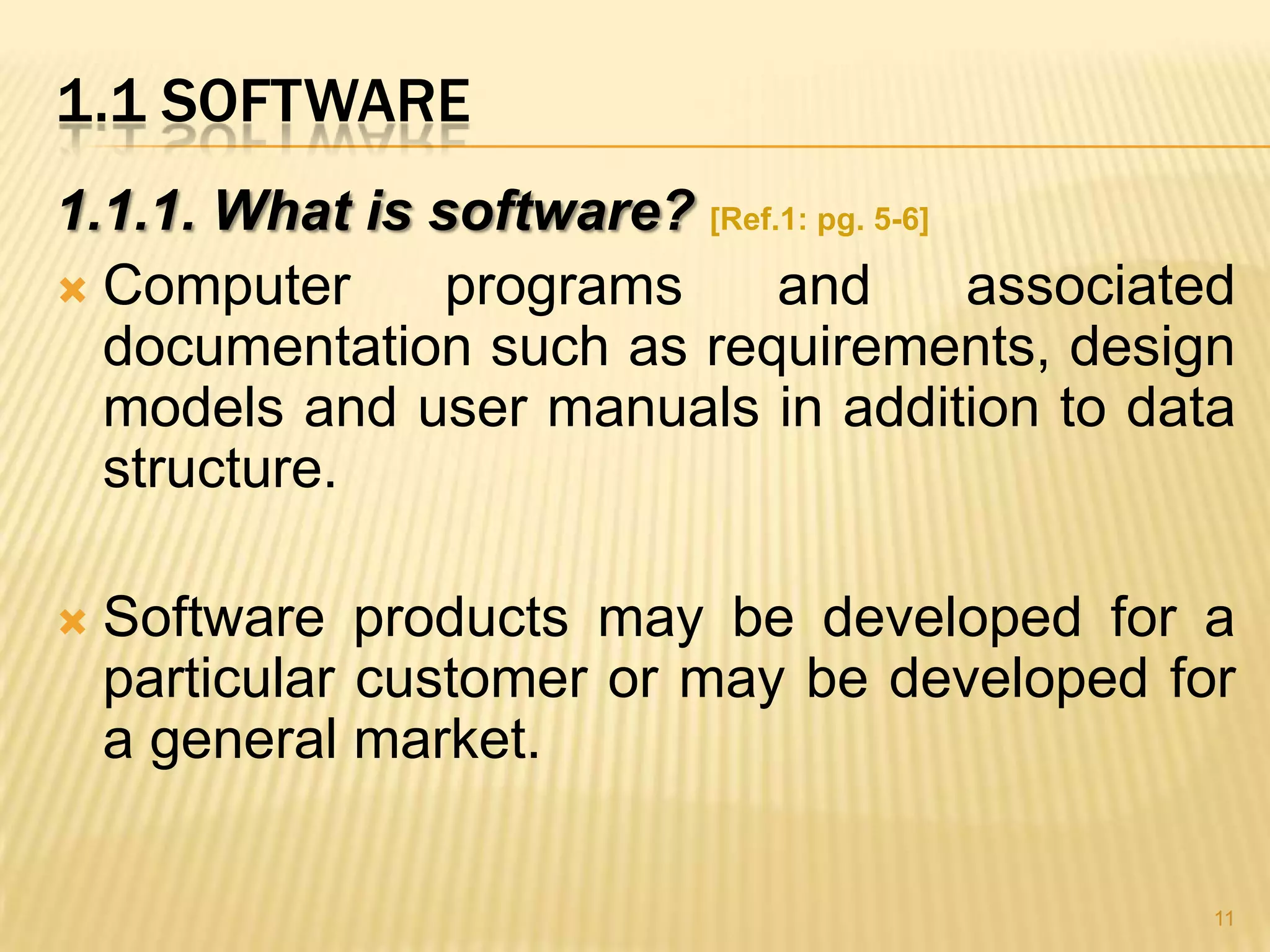 1.1 SOFTWARE

1.1.1. What is software? [Ref.1: pg. 5-6]

Computer programs and associated documentation such as requirements, design models and user manuals in addition to data structure.

Software products may be developed for a particular customer or may be developed for a general market.

11